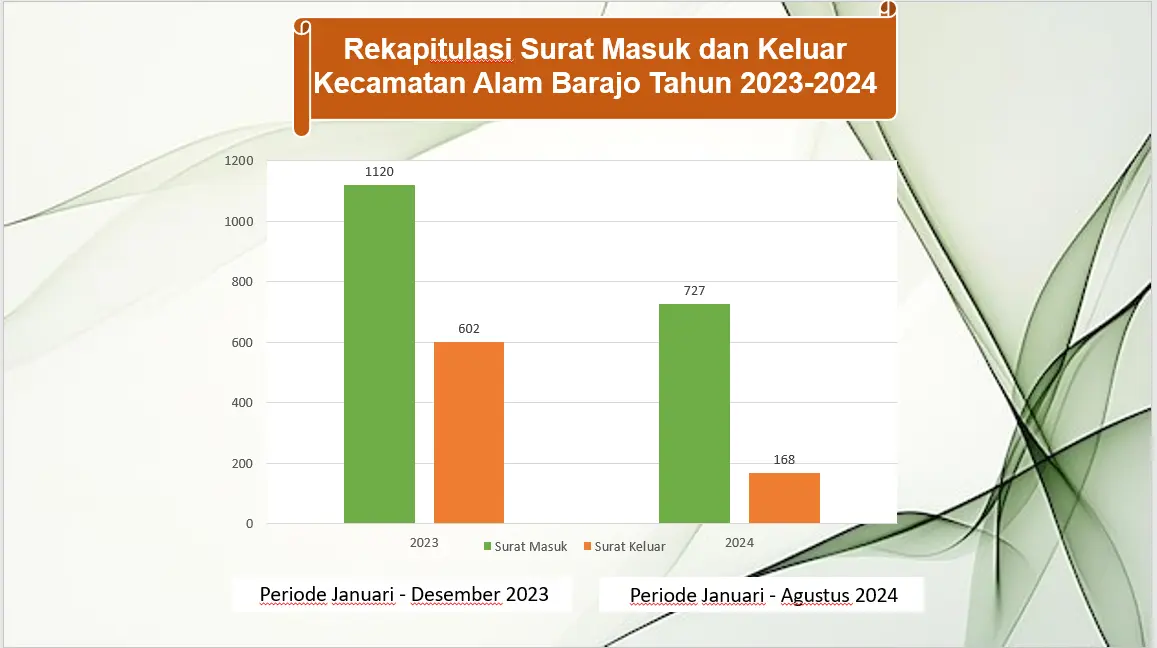 Rekapitulasi Surat Masuk dan Keluar Kecamatan Alam Barajo Tahun 2023-2024

1200
1000
800
600
400
200
0

1120
602
727
168

2023
2024

Surat Masuk
Surat Keluar

Periode Januari - Desember 2023

Periode Januari - Agustus 2024